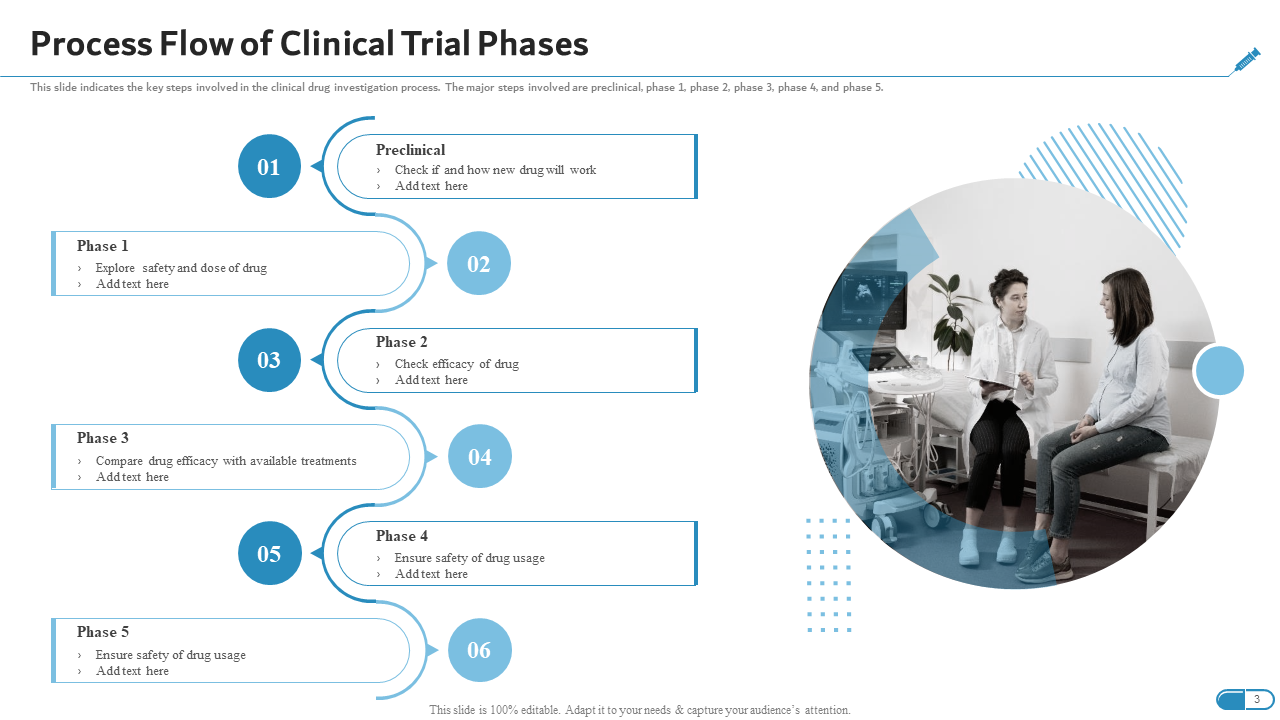 Process Flow of Clinical Trial Phases

This slide indicates the key steps involved in the clinical drug investigation process. The major steps involved are preclinical, phase 1, phase 2, phase 3, phase 4, and phase 5.

01

Preclinical
› Check if and how new drug will work
› Add text here

Phase 1
› Explore safety and dose of drug
› Add text here

02

03

Phase 2
› Check efficacy of drug
› Add text here

Phase 3
› Compare drug efficacy with available treatments
› Add text here

04

05

Phase 4
› Ensure safety of drug usage
› Add text here

Phase 5
› Ensure safety of drug usage
› Add text here

06

This slide is 100% editable. Adapt it to your needs & capture your audience's attention.

3